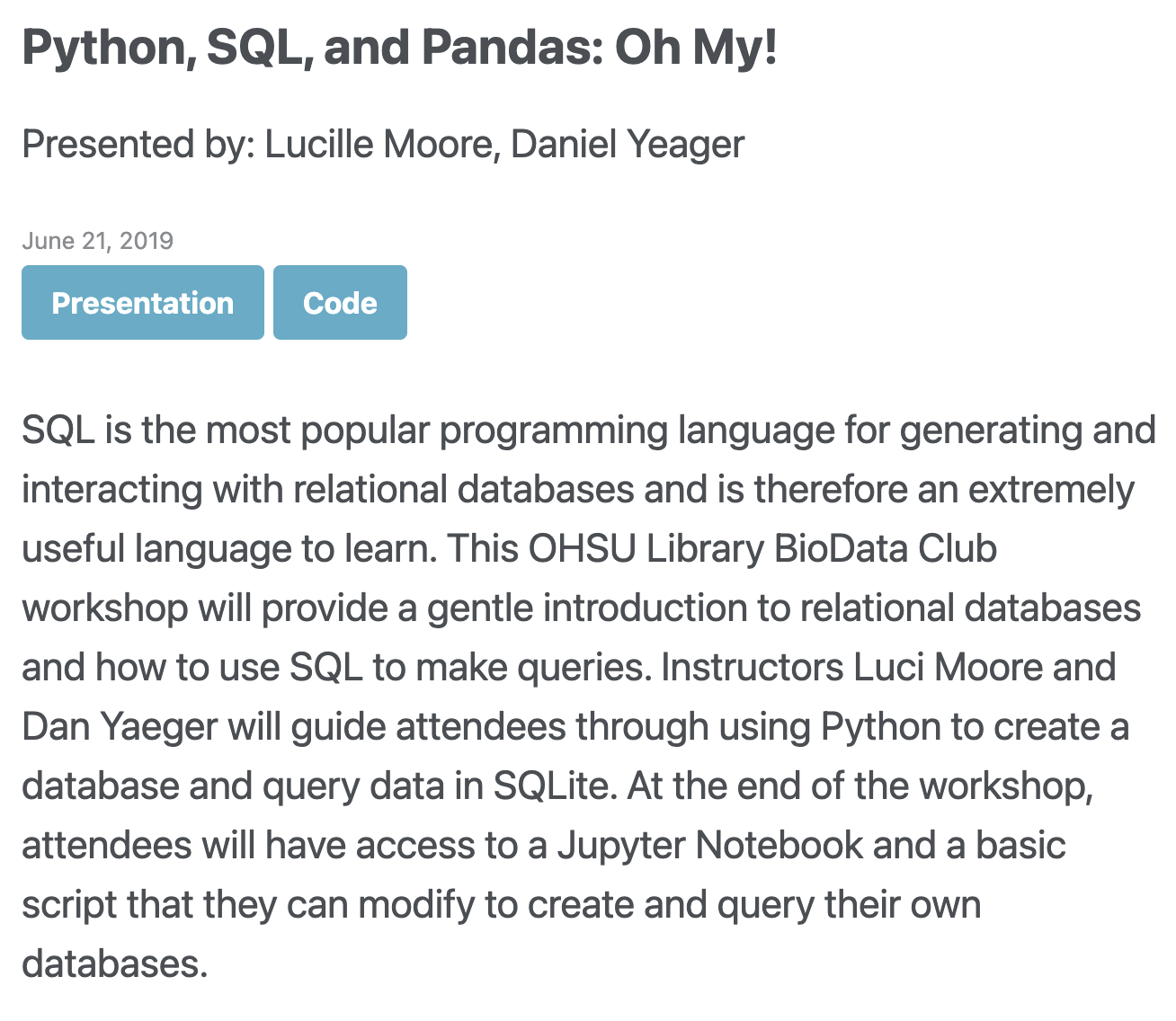 Python, SQL, and Pandas: Oh My!

Presented by: Lucille Moore, Daniel Yeager

June 21, 2019

Presentation Code

SQL is the most popular programming language for generating and interacting with relational databases and is therefore an extremely useful language to learn. This OHSU Library BioData Club workshop will provide a gentle introduction to relational databases and how to use SQL to make queries. Instructors Luci Moore and Dan Yaeger will guide attendees through using Python to create a database and query data in SQLite. At the end of the workshop, attendees will have access to a Jupyter Notebook and a basic script that they can modify to create and query their own databases.